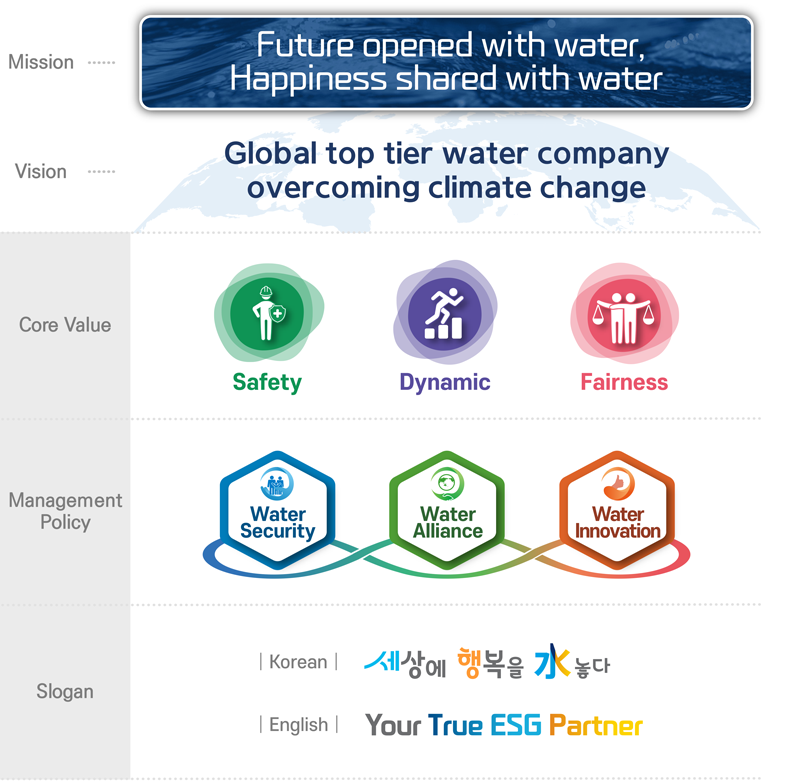 Mission

Future opened with water,
Happiness shared with water

Vision

Global top tier water company
overcoming climate change

Core Value

Safety

Dynamic

Fairness

Management Policy

Water Security

Water Alliance

Water Innovation

Slogan

| Korean | 세상에 행복을 水놓다

| English | Your True ESG Partner